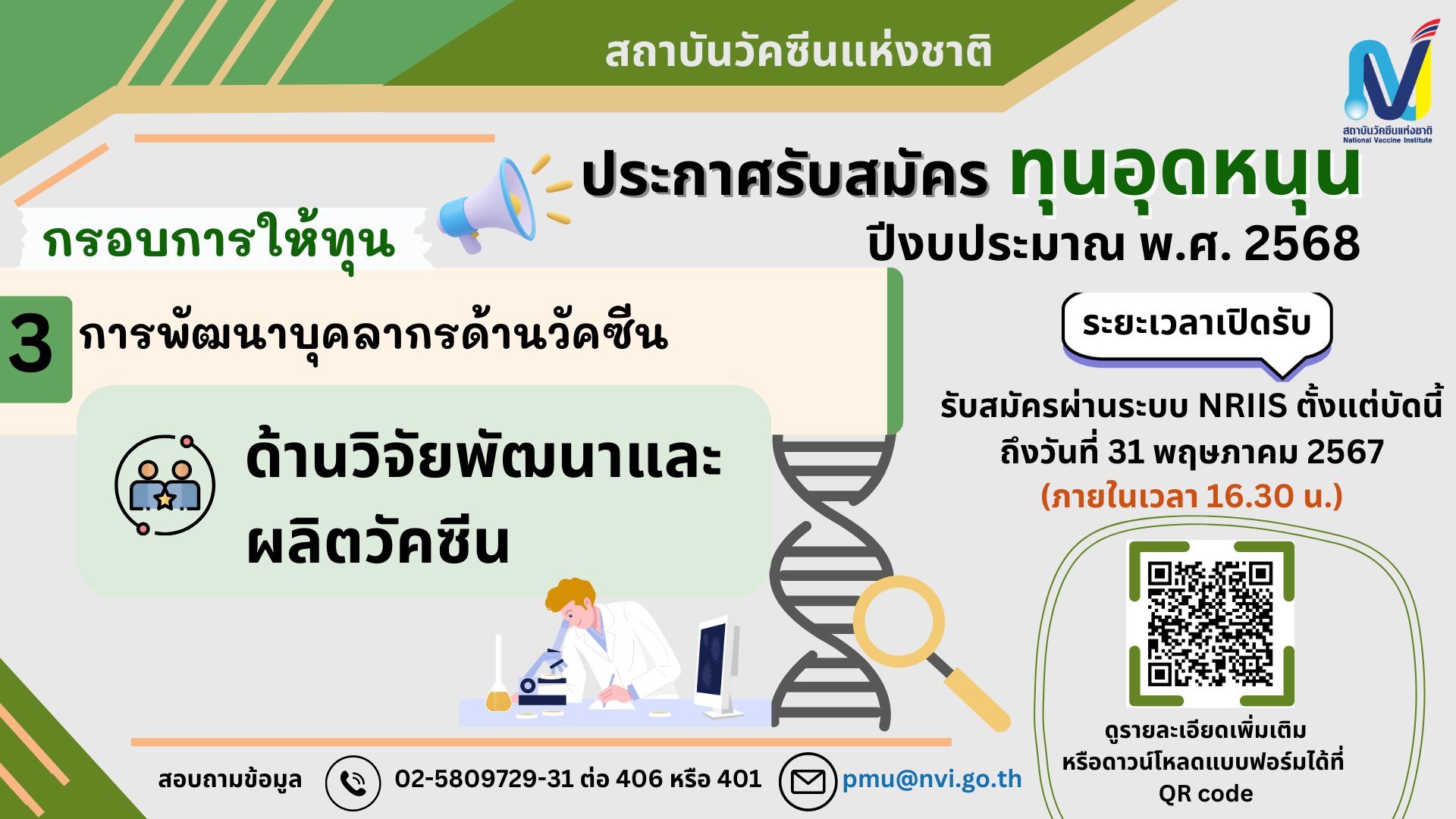 สถาบันวัคซีนแห่งชาติ

สถาบันวัคซีนแห่งชาติ
National Vaccine Institute

ประกาศรับสมัคร ทุนอุดหนุน
ปีงบประมาณ พ.ศ. 2568

กรอบการให้ทุน

3 การพัฒนาบุคลากรด้านวัคซีน

ด้านวิจัยพัฒนาและผลิตวัคซีน

ระยะเวลาเปิดรับ

รับสมัครผ่านระบบ NRIIS ตั้งแต่บัดนี้ ถึงวันที่ 31 พฤษภาคม 2567 (ภายในเวลา 16.30 น.)

ดูรายละเอียดเพิ่มเติม หรือดาวน์โหลดแบบฟอร์มได้ที่ QR code

สอบถามข้อมูล 02-5809729-31 ต่อ 406 หรือ 401 pmu@nvi.go.th